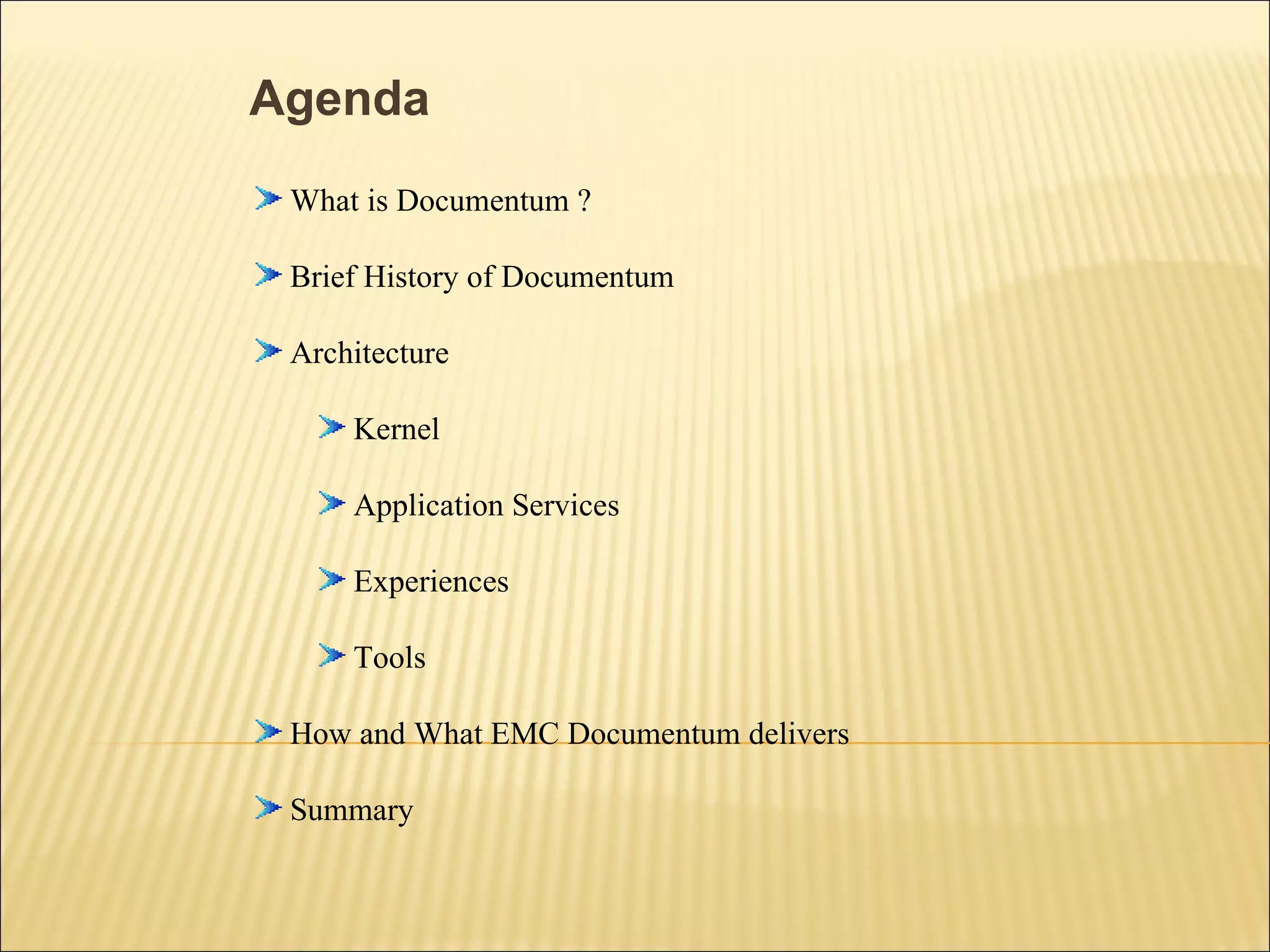 Agenda

What is Documentum ?

Brief History of Documentum

Architecture

Kernel

Application Services

Experiences

Tools

How and What EMC Documentum delivers

Summary